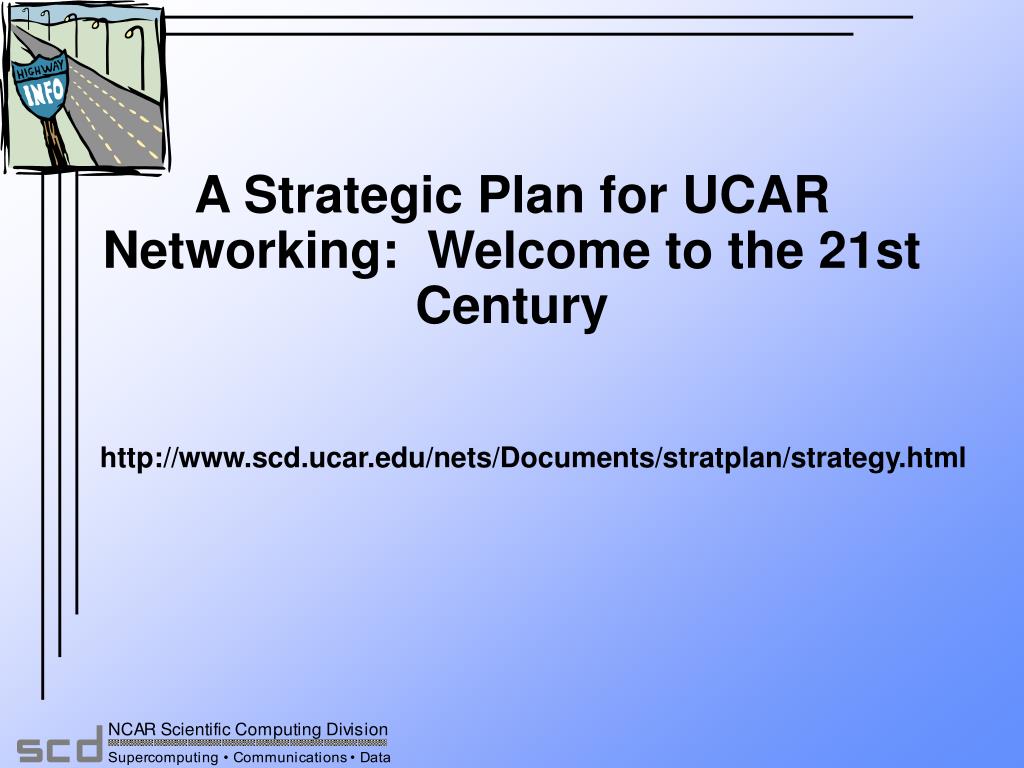 HIGHWAY
INFO

A Strategic Plan for UCAR Networking: Welcome to the 21st Century

http://www.scd.ucar.edu/nets/Documents/stratplan/strategy.html

scd
NCAR Scientific Computing Division
Supercomputing • Communications • Data